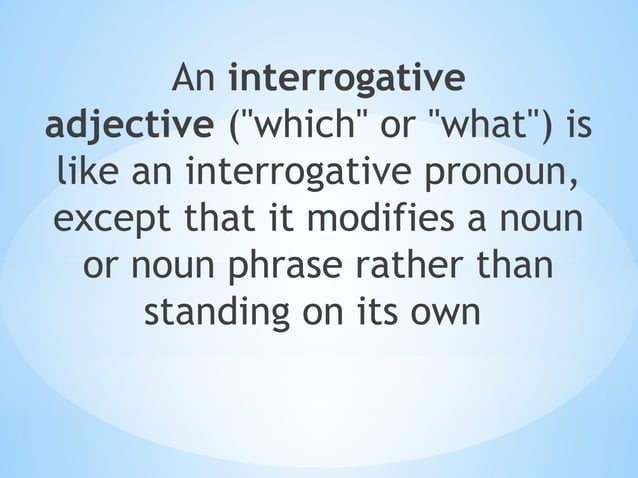 An interrogative adjective ("which" or "what") is like an interrogative pronoun, except that it modifies a noun or noun phrase rather than standing on its own